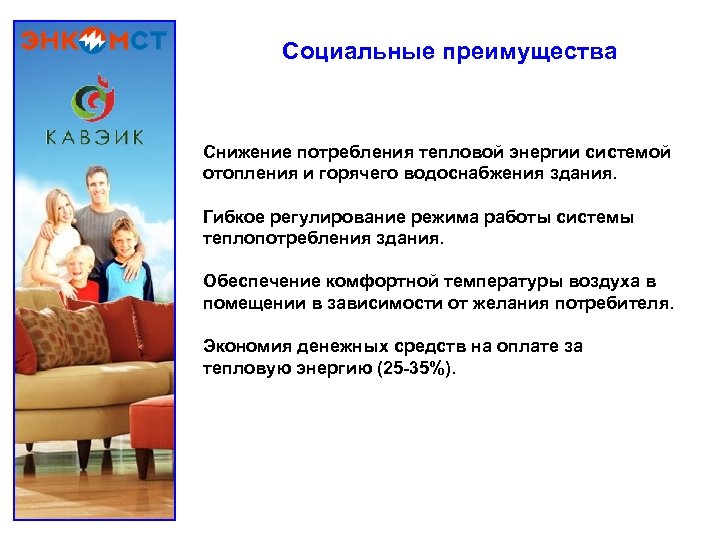 ЭНКОМСТ

КАВЭИК

Социальные преимущества

Снижение потребления тепловой энергии системой отопления и горячего водоснабжения здания.

Гибкое регулирование режима работы системы теплопотребления здания.

Обеспечение комфортной температуры воздуха в помещении в зависимости от желания потребителя.

Экономия денежных средств на оплате за тепловую энергию (25-35%).